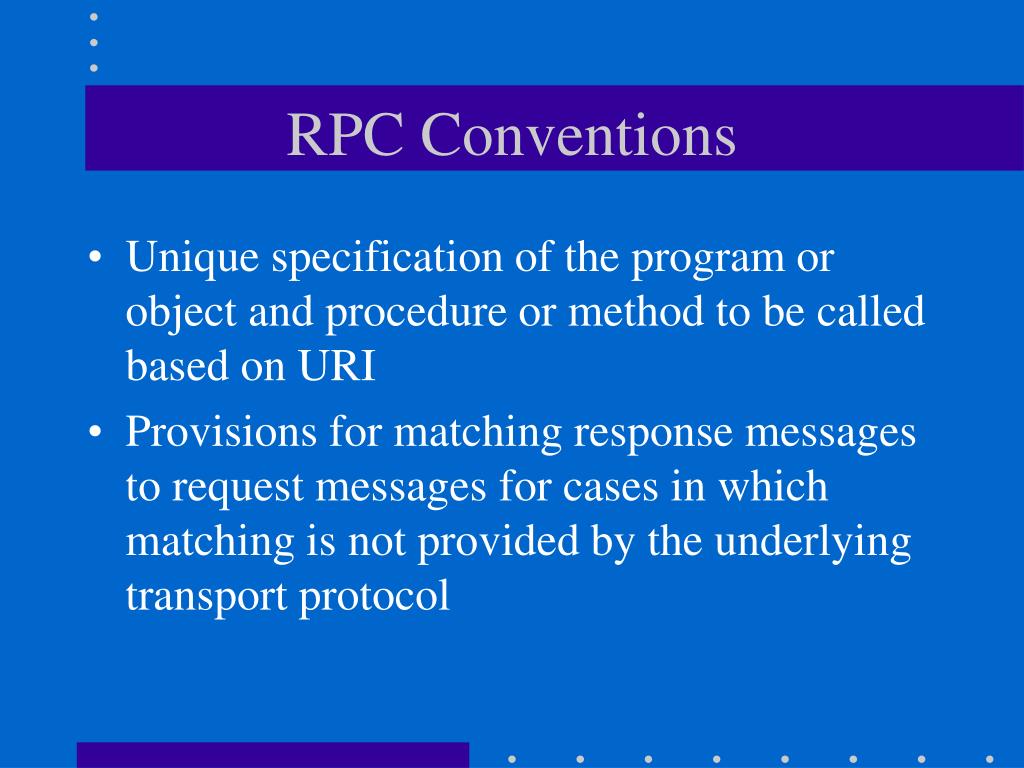 RPC Conventions

• Unique specification of the program or object and procedure or method to be called based on URI
• Provisions for matching response messages to request messages for cases in which matching is not provided by the underlying transport protocol